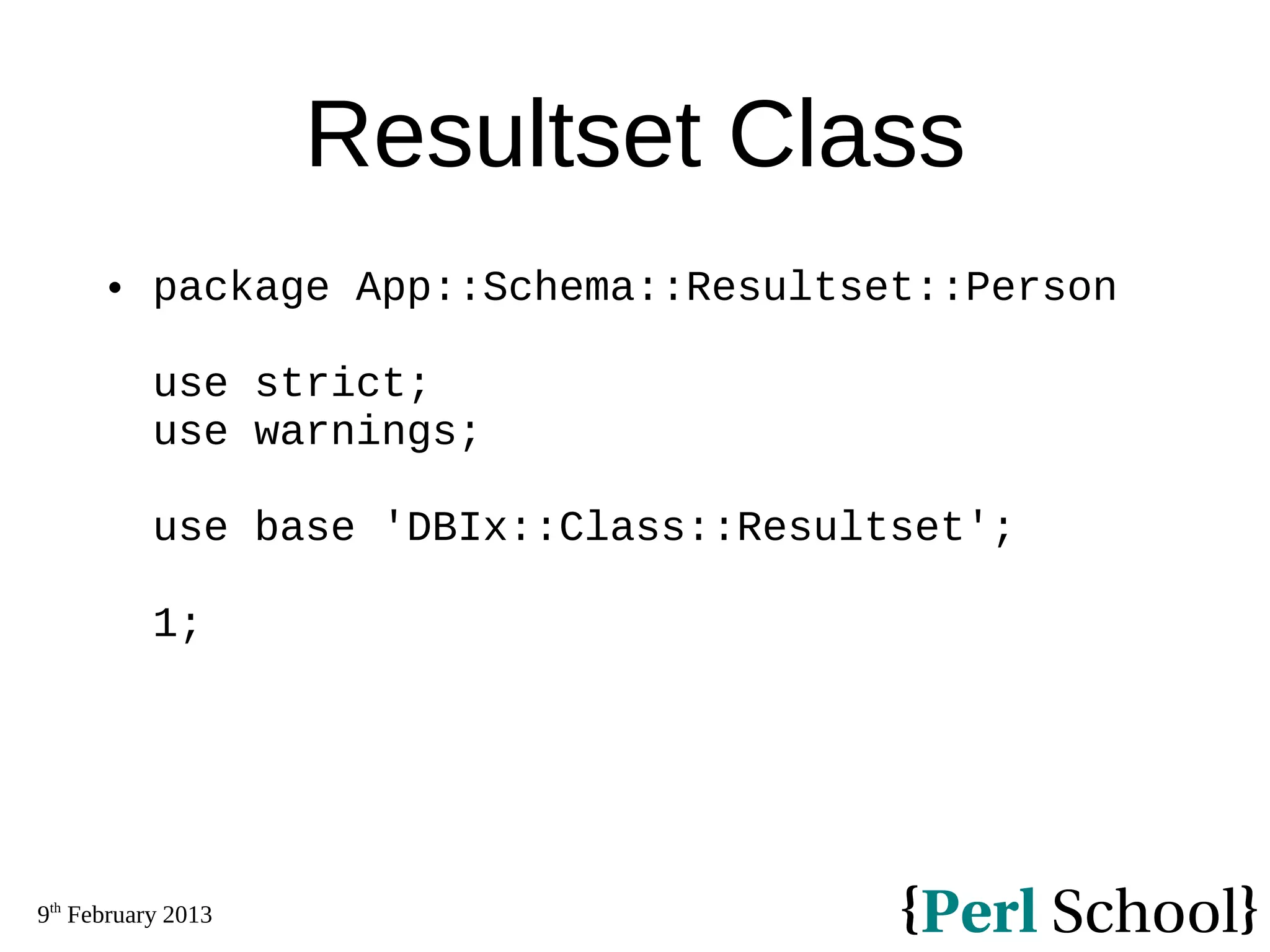 Resultset Class

• package App::Schema::Resultset::Person

use strict;
use warnings;

use base 'DBIx::Class::Resultset';

1;

9th February 2013

{Perl School}